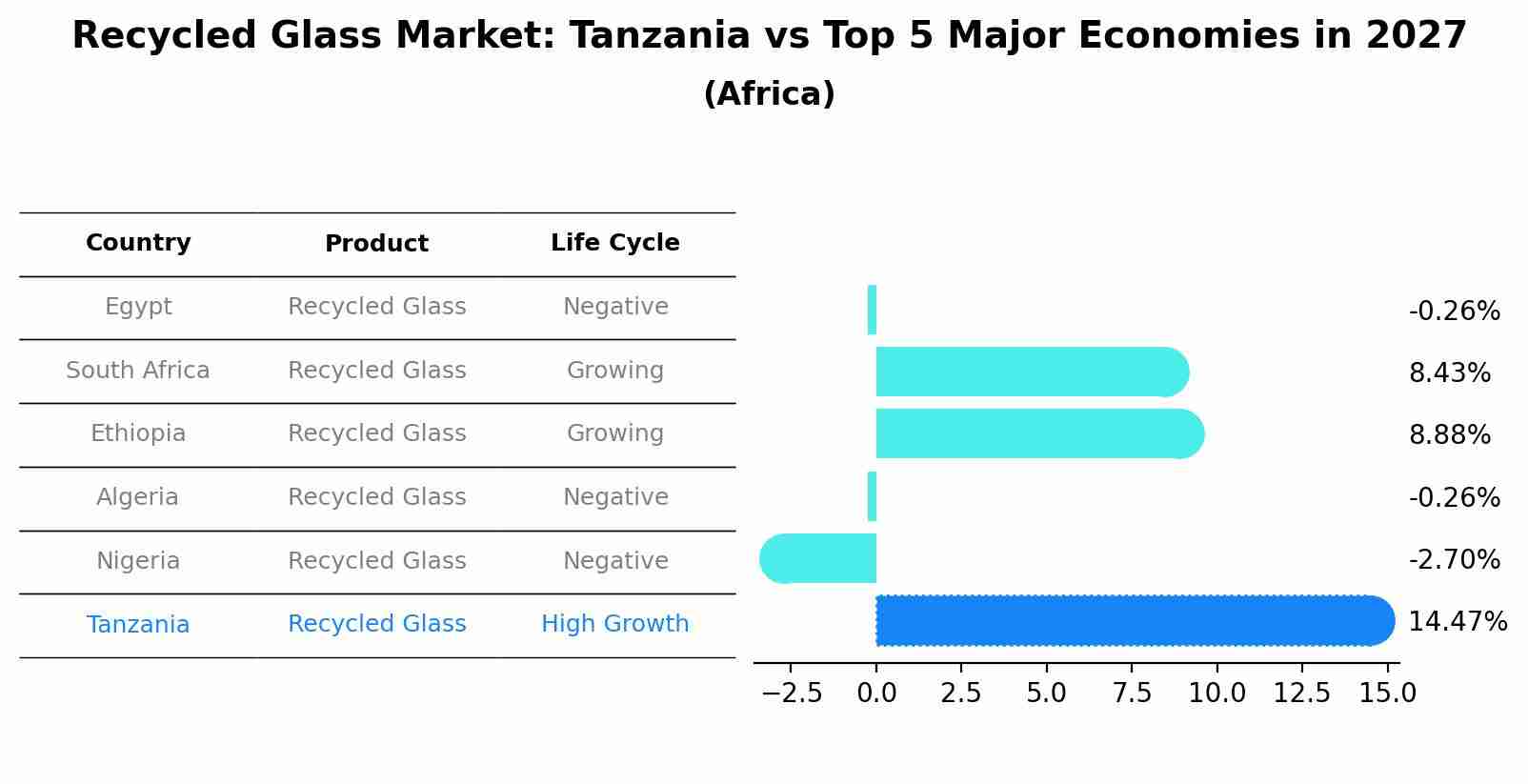 Recycled Glass Market: Tanzania vs Top 5 Major Economies in 2027
(Africa)

| Country | Product | Life Cycle |
|---|---|---|
| Egypt | Recycled Glass | Negative |
| South Africa | Recycled Glass | Growing |
| Ethiopia | Recycled Glass | Growing |
| Algeria | Recycled Glass | Negative |
| Nigeria | Recycled Glass | Negative |
| Tanzania | Recycled Glass | High Growth |

-0.26%
8.43%
8.88%
-0.26%
-2.70%
14.47%

−2.5 0.0 2.5 5.0 7.5 10.0 12.5 15.0